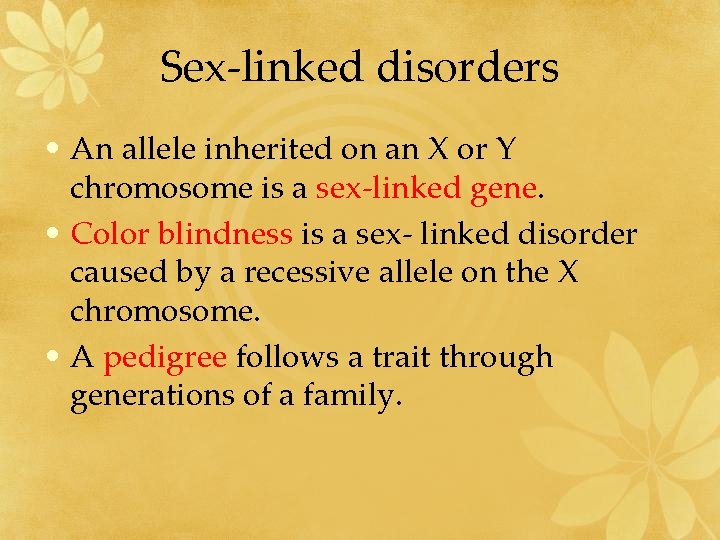 Sex-linked disorders

• An allele inherited on an X or Y chromosome is a sex-linked gene.

• Color blindness is a sex- linked disorder caused by a recessive allele on the X chromosome.

• A pedigree follows a trait through generations of a family.